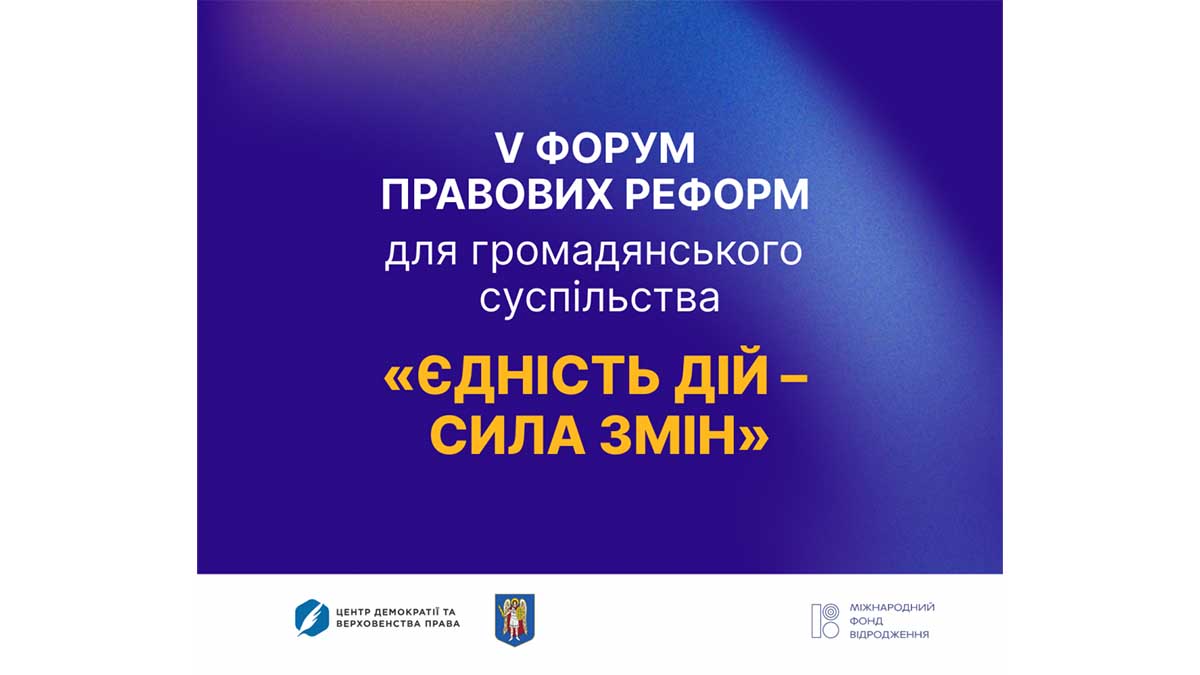 V ФОРУМ ПРАВОВИХ РЕФОРМ

для громадянського суспільства

«ЄДНІСТЬ ДІЙ – СИЛА ЗМІН»

ЦЕНТР ДЕМОКРАТІЇ ТА ВЕРХОВЕНСТВА ПРАВА

МІЖНАРОДНИЙ ФОНД ВІДРОДЖЕННЯ